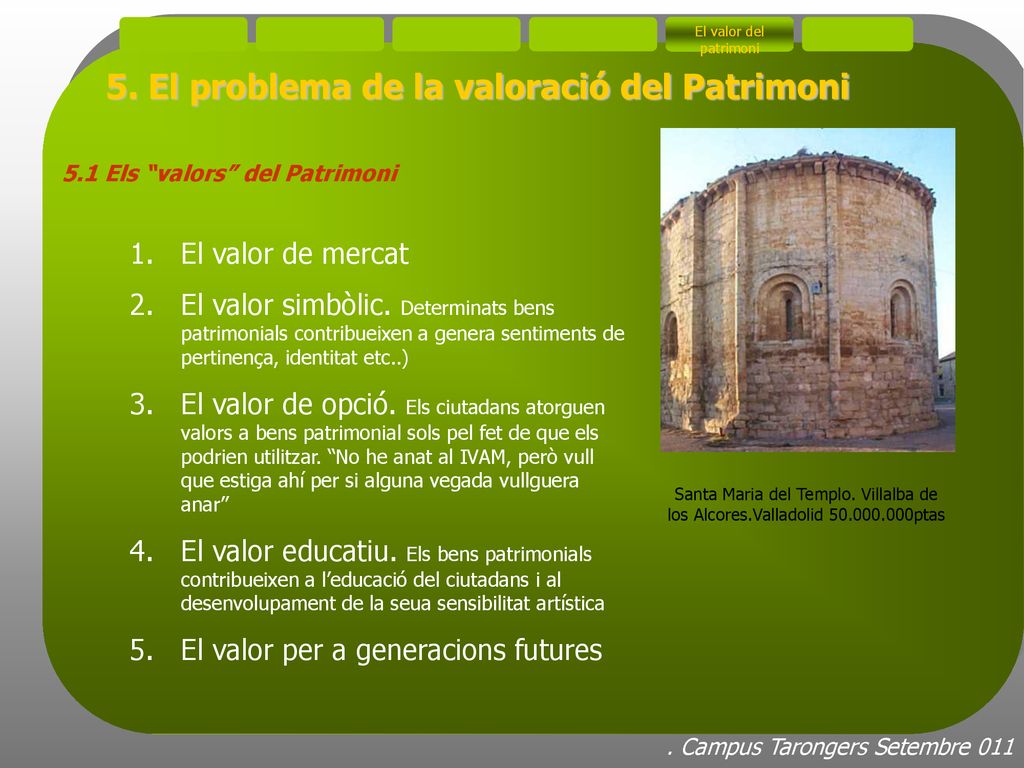 El valor del patrimoni

5. El problema de la valoració del Patrimoni

5.1 Els “valors” del Patrimoni

1. El valor de mercat
2. El valor simbòlic. Determinats bens patrimonials contribueixen a genera sentiments de pertinença, identitat etc..)
3. El valor de opció. Els ciutadans atorguen valors a bens patrimonial sols pel fet de que els podrien utilitzar. “No he anat al IVAM, però vull que estiga ahí per si alguna vegada vullguera anar”
4. El valor educatiu. Els bens patrimonials contribueixen a l’educació del ciutadans i al desenvolupament de la seua sensibilitat artística
5. El valor per a generacions futures

Santa Maria del Templo. Villalba de los Alcores.Valladolid 50.000.000ptas

. Campus Tarongers Setembre 011